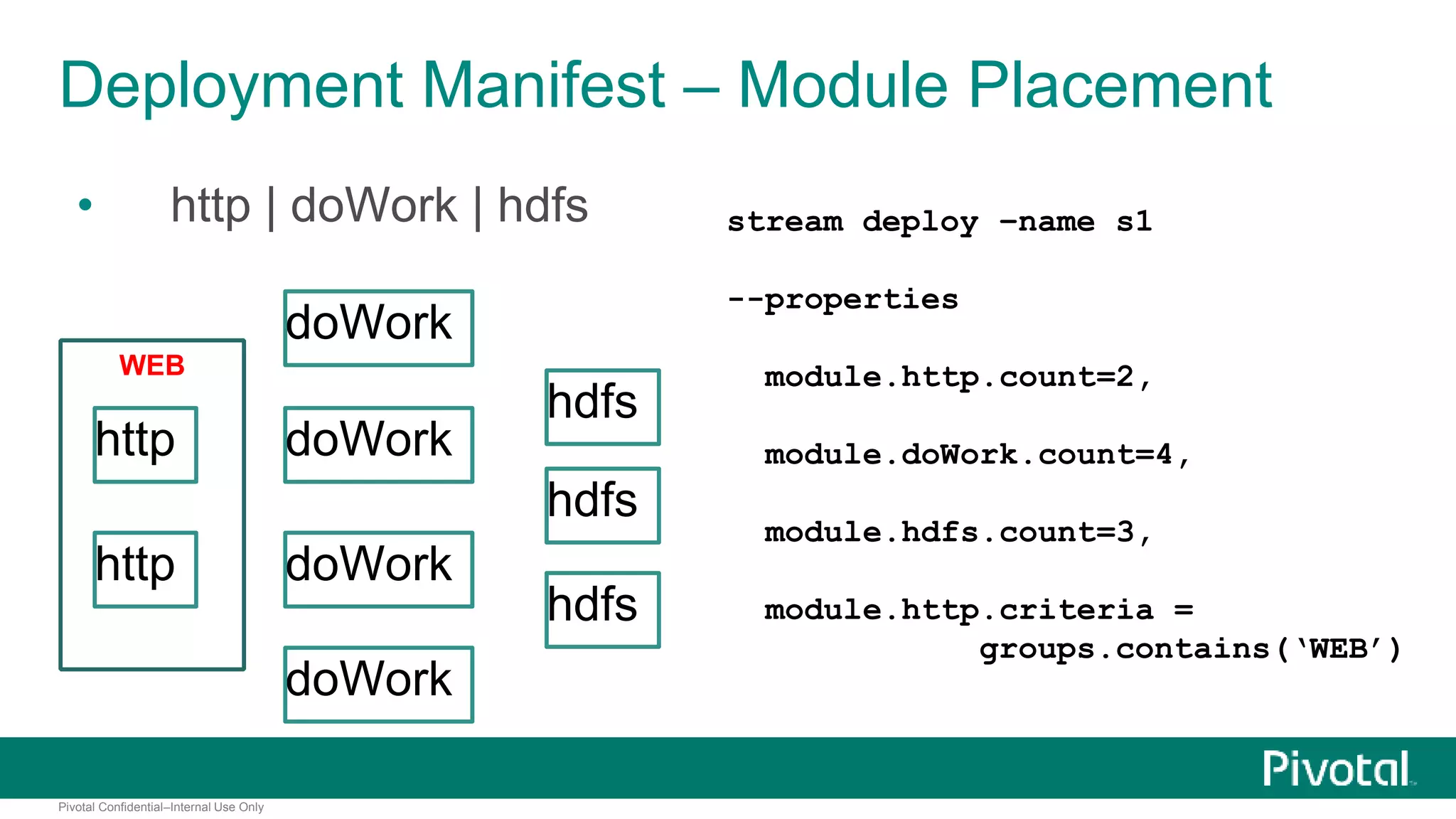 Deployment Manifest – Module Placement

• http | doWork | hdfs

WEB

http

http

doWork

doWork

doWork

doWork

hdfs

hdfs

hdfs

stream deploy –name s1

--properties

module.http.count=2,

module.doWork.count=4,

module.hdfs.count=3,

module.http.criteria = groups.contains('WEB')

Pivotal

Pivotal Confidential–Internal Use Only